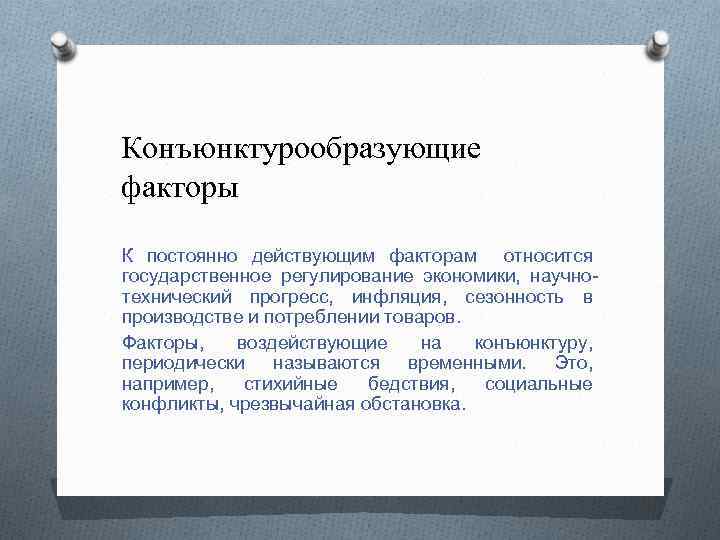 Конъюнктурообразующие факторы

К постоянно действующим факторам относится государственное регулирование экономики, научно-технический прогресс, инфляция, сезонность в производстве и потреблении товаров.

Факторы, воздействующие на конъюнктуру, периодически называются временными. Это, например, стихийные бедствия, социальные конфликты, чрезвычайная обстановка.